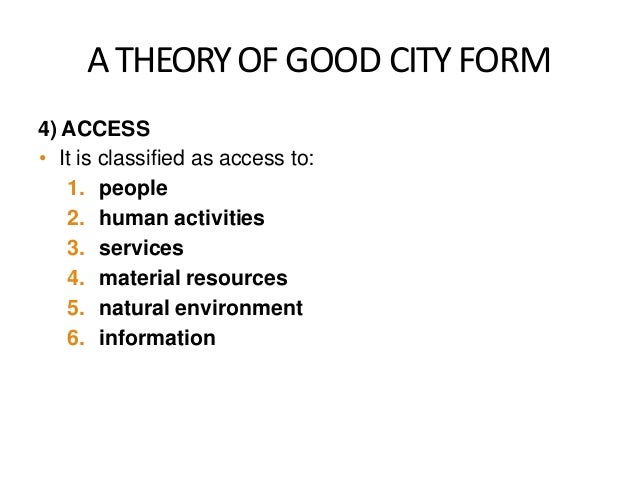 A THEORY OF GOOD CITY FORM

4) ACCESS

• It is classified as access to:
1. people
2. human activities
3. services
4. material resources
5. natural environment
6. information